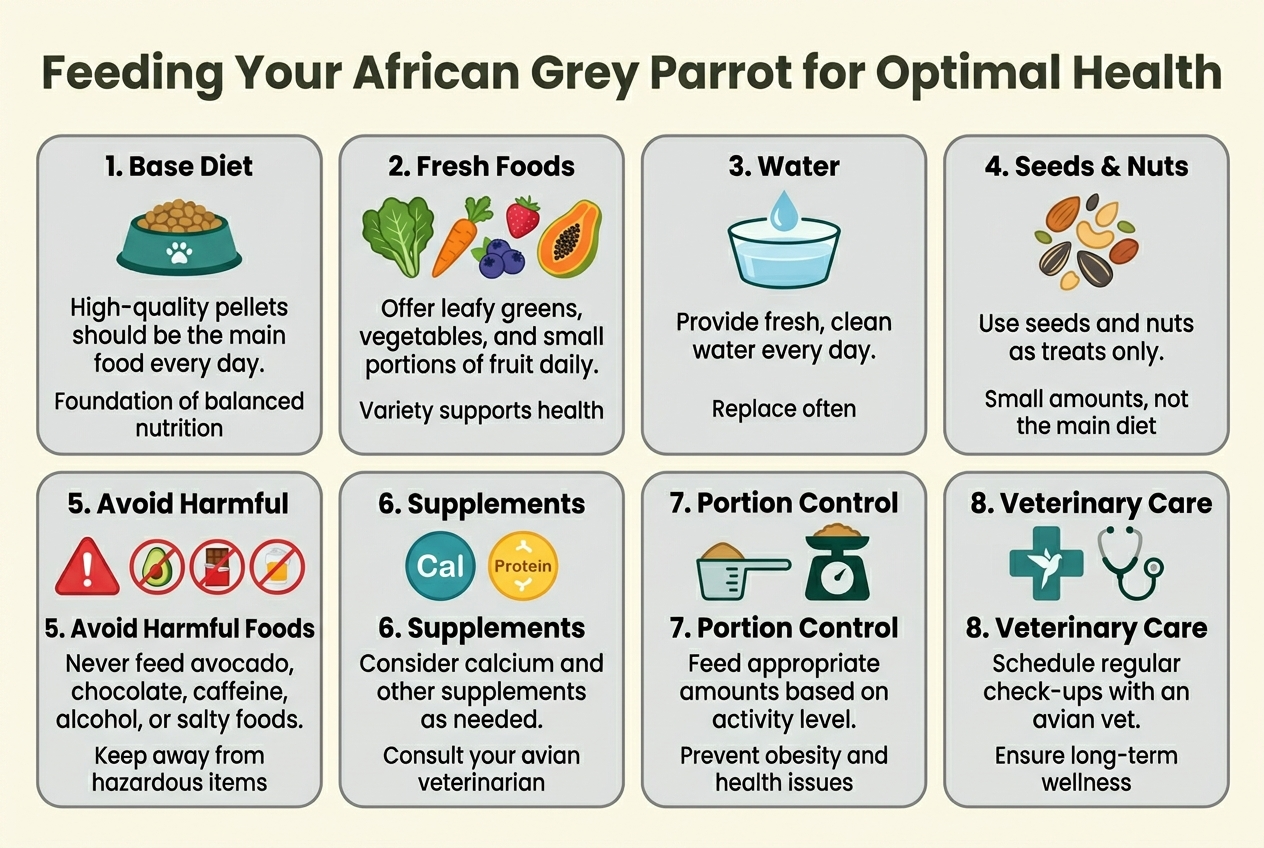 Feeding Your African Grey Parrot for Optimal Health

1. Base Diet

High-quality pellets should be the main food every day.

Foundation of balanced nutrition

2. Fresh Foods

Offer leafy greens, vegetables, and small portions of fruit daily.

Variety supports health

3. Water

Provide fresh, clean water every day.

Replace often

4. Seeds & Nuts

Use seeds and nuts as treats only.

Small amounts, not the main diet

5. Avoid Harmful

5. Avoid Harmful Foods

Never feed avocado, chocolate, caffeine, alcohol, or salty foods.

Keep away from hazardous items

6. Supplements

Cal

Protein

6. Supplements

Consider calcium and other supplements as needed.

Consult your avian veterinarian

7. Portion Control

7. Portion Control

Feed appropriate amounts based on activity level.

Prevent obesity and health issues

8. Veterinary Care

8. Veterinary Care

Schedule regular check-ups with an avian vet.

Ensure long-term wellness